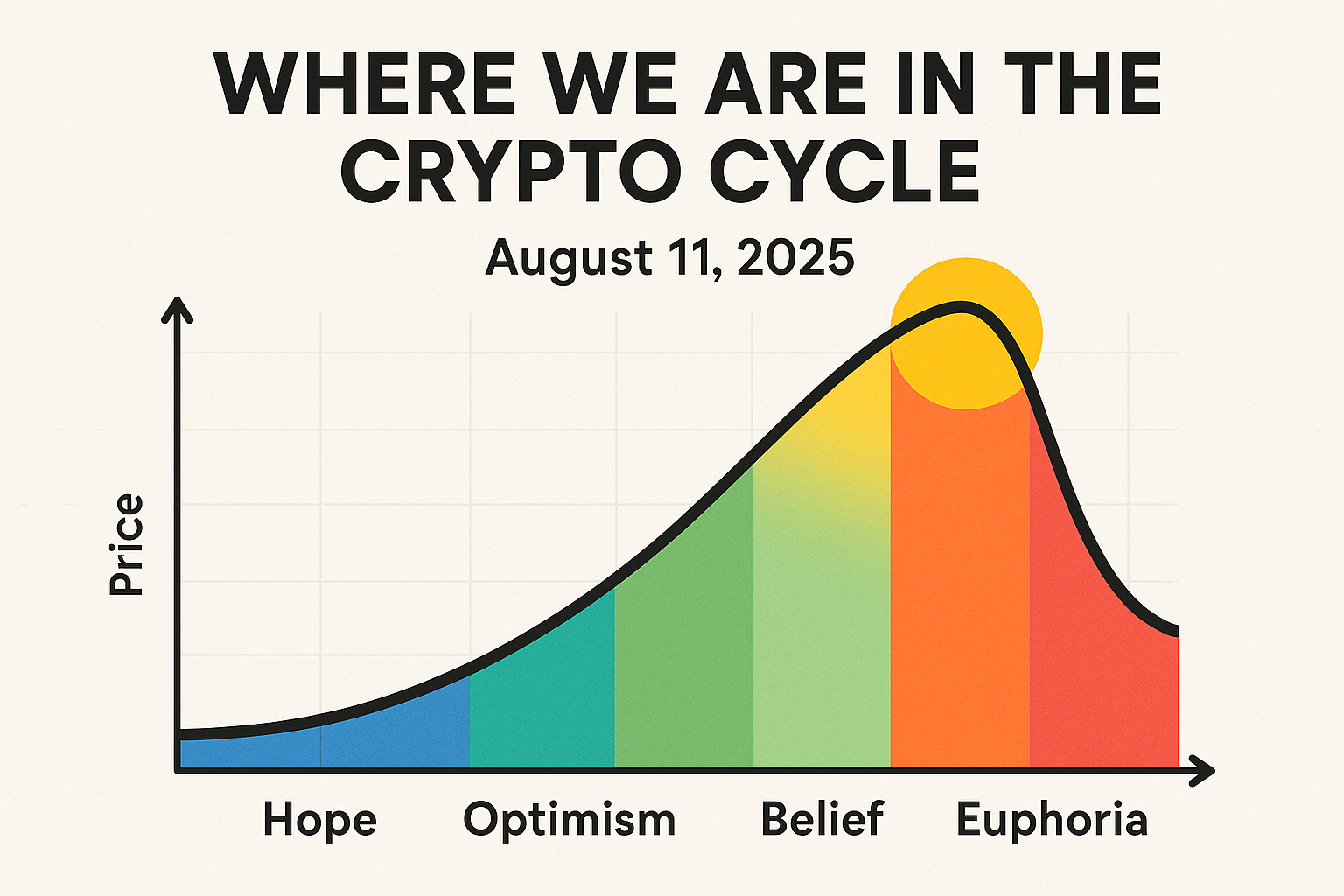 WHERE WE ARE IN THE CRYPTO CYCLE

August 11, 2025

Price

Hope Optimism Belief Euphoria